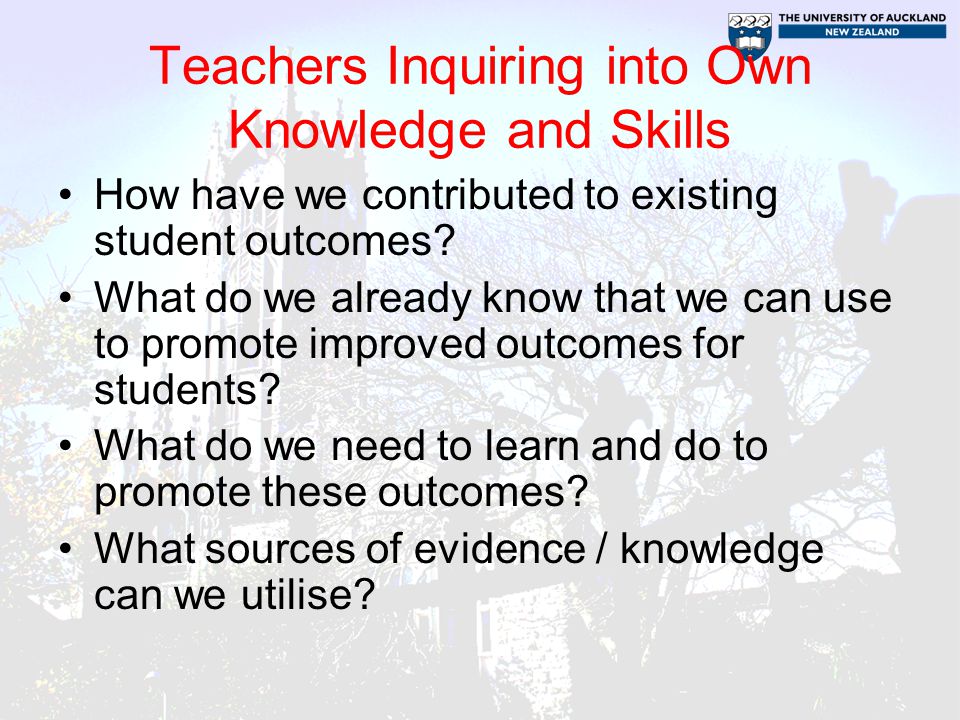 THE UNIVERSITY OF AUCKLAND
NEW ZEALAND

Teachers Inquiring into Own Knowledge and Skills

• How have we contributed to existing student outcomes?
• What do we already know that we can use to promote improved outcomes for students?
• What do we need to learn and do to promote these outcomes?
• What sources of evidence / knowledge can we utilise?